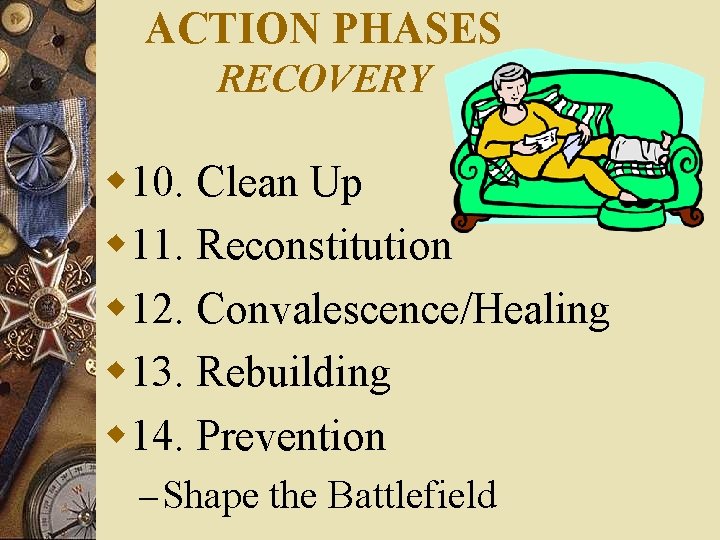 ACTION PHASES
RECOVERY

10. Clean Up
11. Reconstitution
12. Convalescence/Healing
13. Rebuilding
14. Prevention
– Shape the Battlefield